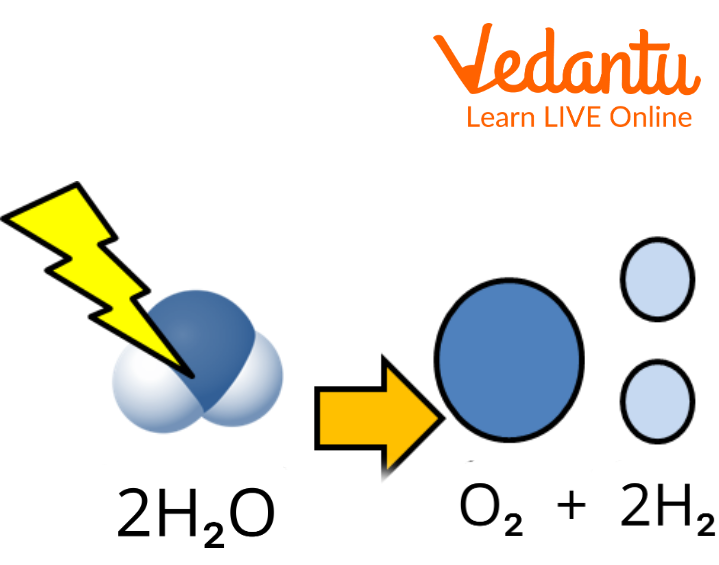 Vedantu
Learn LIVE Online

$2H_2O$

$O_2 + 2H_2$